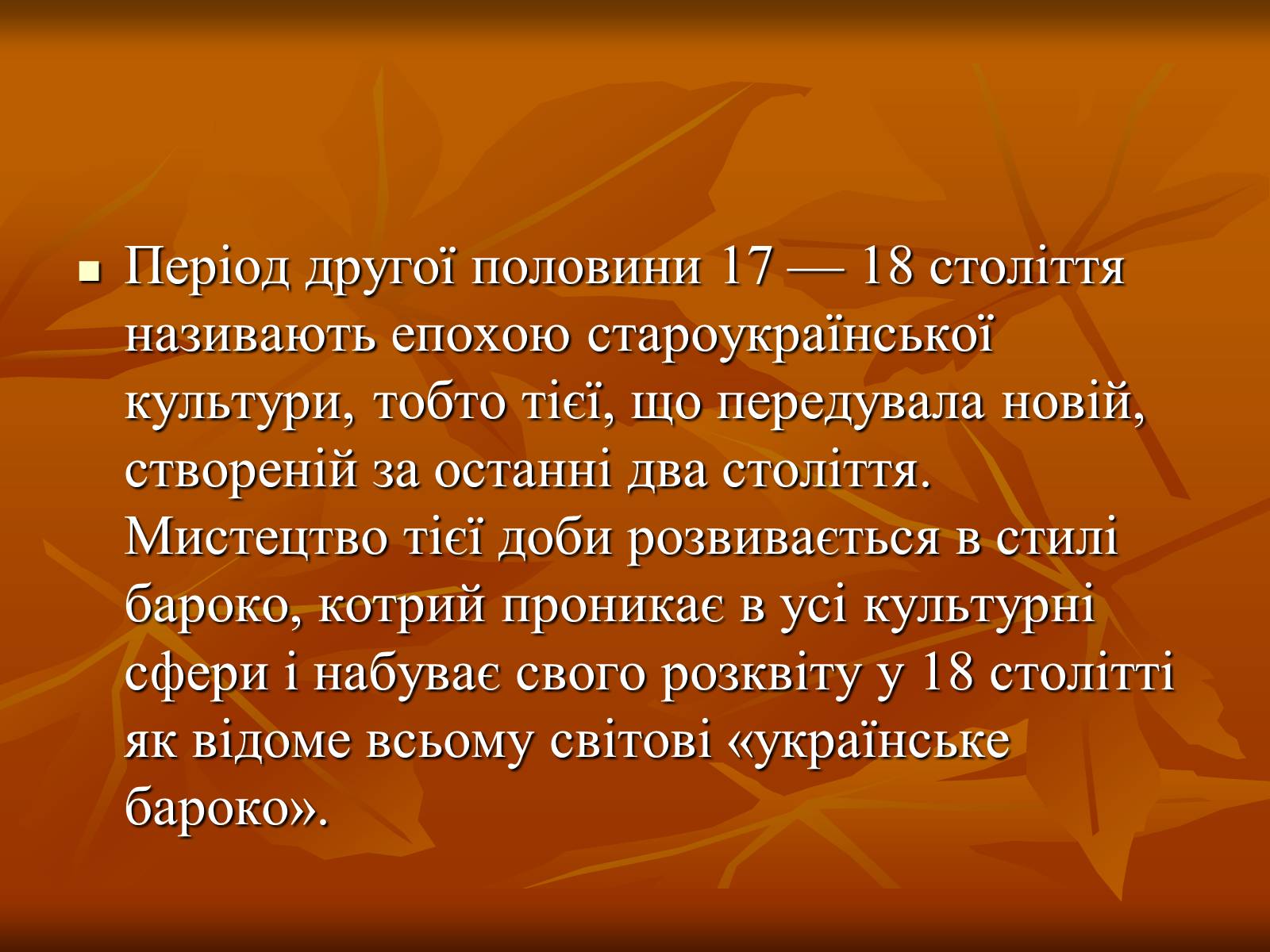 Період другої половини 17 — 18 століття називають епохою староукраїнської культури, тобто тієї, що передувала новій, створеній за останні два століття. Мистецтво тієї доби розвивається в стилі бароко, котрий проникає в усі культурні сфери і набуває свого розквіту у 18 столітті як відоме всьому світові «українське бароко».